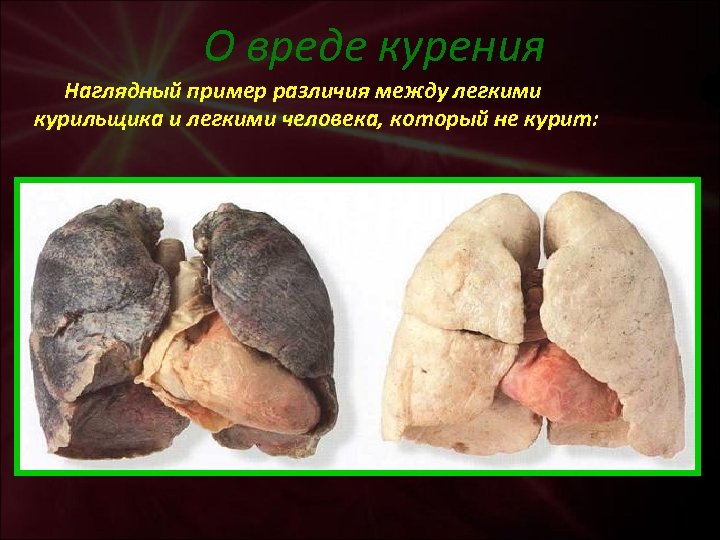 О вреде курения

Наглядный пример различия между легкими курильщика и легкими человека, который не курит: